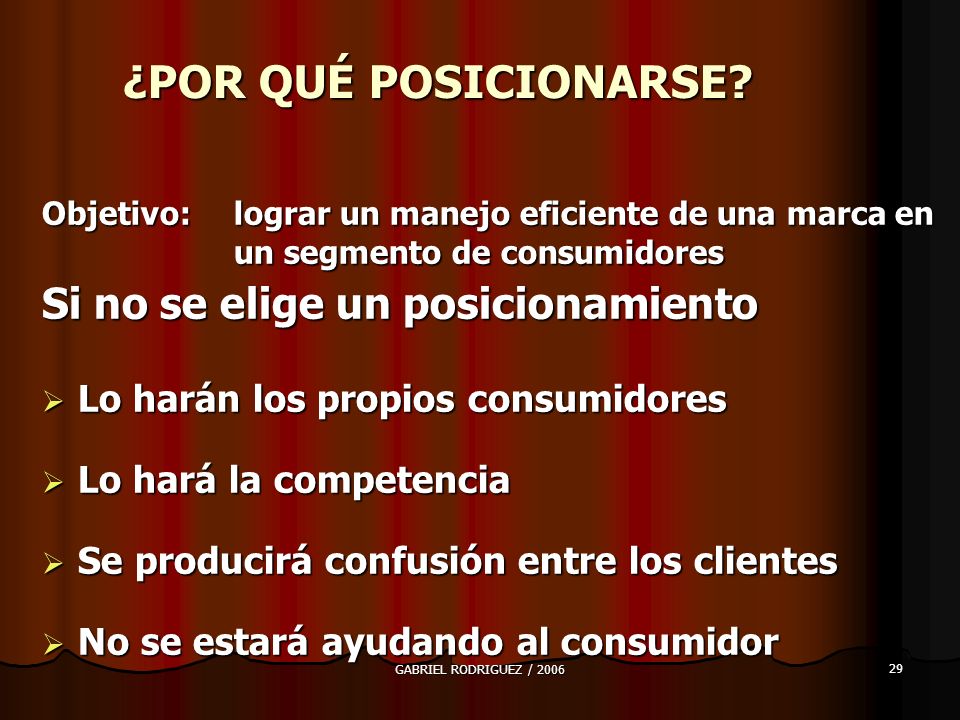 ¿POR QUÉ POSICIONARSE?

Objetivo: lograr un manejo eficiente de una marca en un segmento de consumidores

Si no se elige un posicionamiento

➢ Lo harán los propios consumidores

➢ Lo hará la competencia

➢ Se producirá confusión entre los clientes

➢ No se estará ayudando al consumidor

GABRIEL RODRIGUEZ / 2006

29